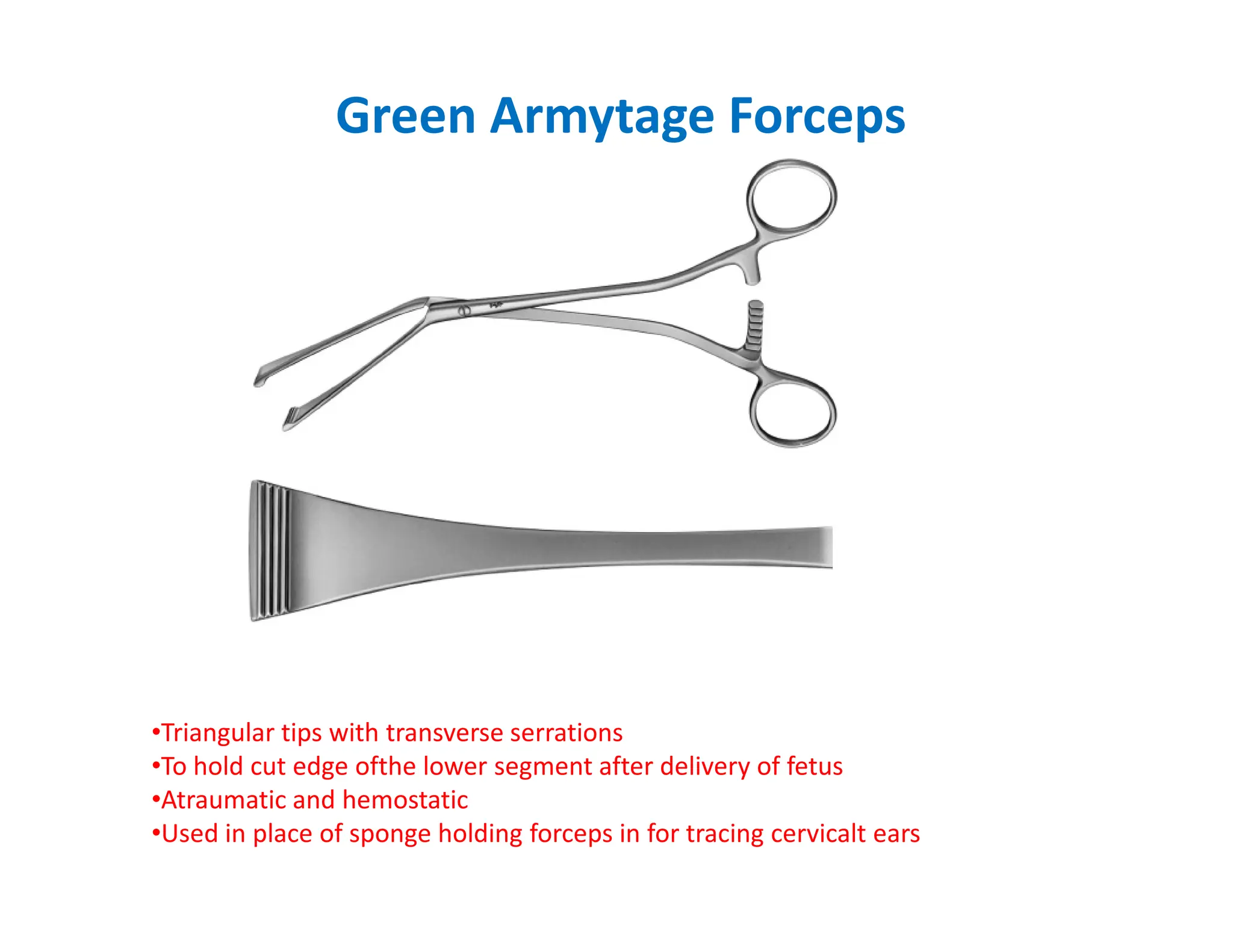 Green Armytage Forceps

•Triangular tips with transverse serrations
•To hold cut edge ofthe lower segment after delivery of fetus
•Atraumatic and hemostatic
•Used in place of sponge holding forceps in for tracing cervicalt ears